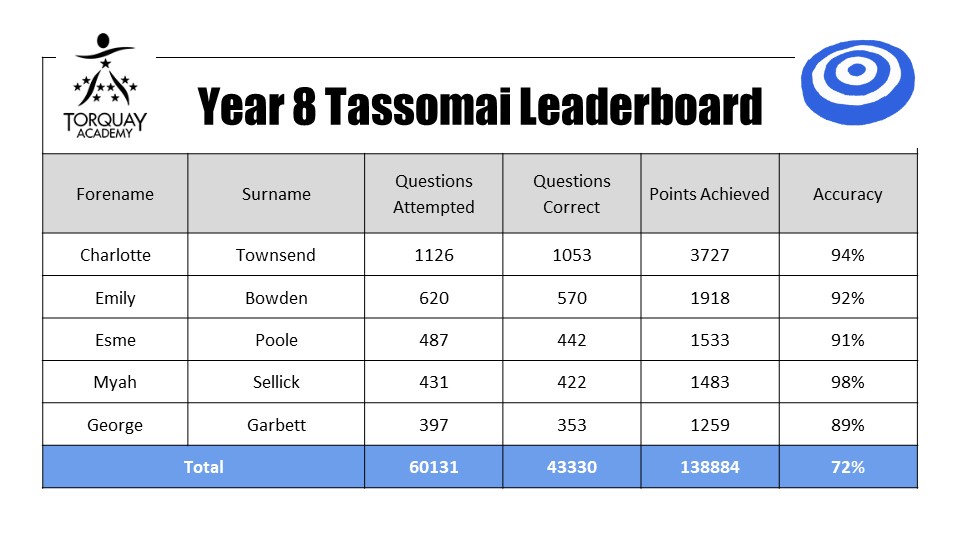 TORQUAY ACADEMY

Year 8 Tassomai Leaderboard

| Forename | Surname | Questions Attempted | Questions Correct | Points Achieved | Accuracy |
|---|---|---|---|---|---|
| Charlotte | Townsend | 1126 | 1053 | 3727 | 94% |
| Emily | Bowden | 620 | 570 | 1918 | 92% |
| Esme | Poole | 487 | 442 | 1533 | 91% |
| Myah | Sellick | 431 | 422 | 1483 | 98% |
| George | Garbett | 397 | 353 | 1259 | 89% |
| Total | | 60131 | 43330 | 138884 | 72% |